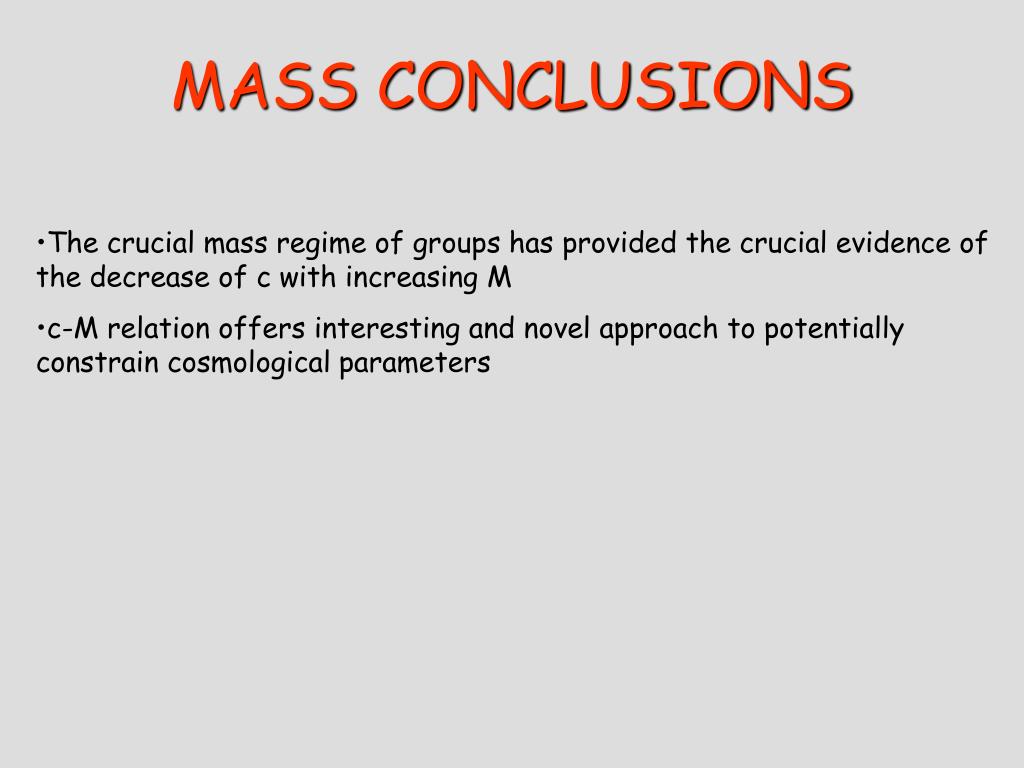 MASS CONCLUSIONS

•The crucial mass regime of groups has provided the crucial evidence of the decrease of c with increasing M

•c-M relation offers interesting and novel approach to potentially constrain cosmological parameters